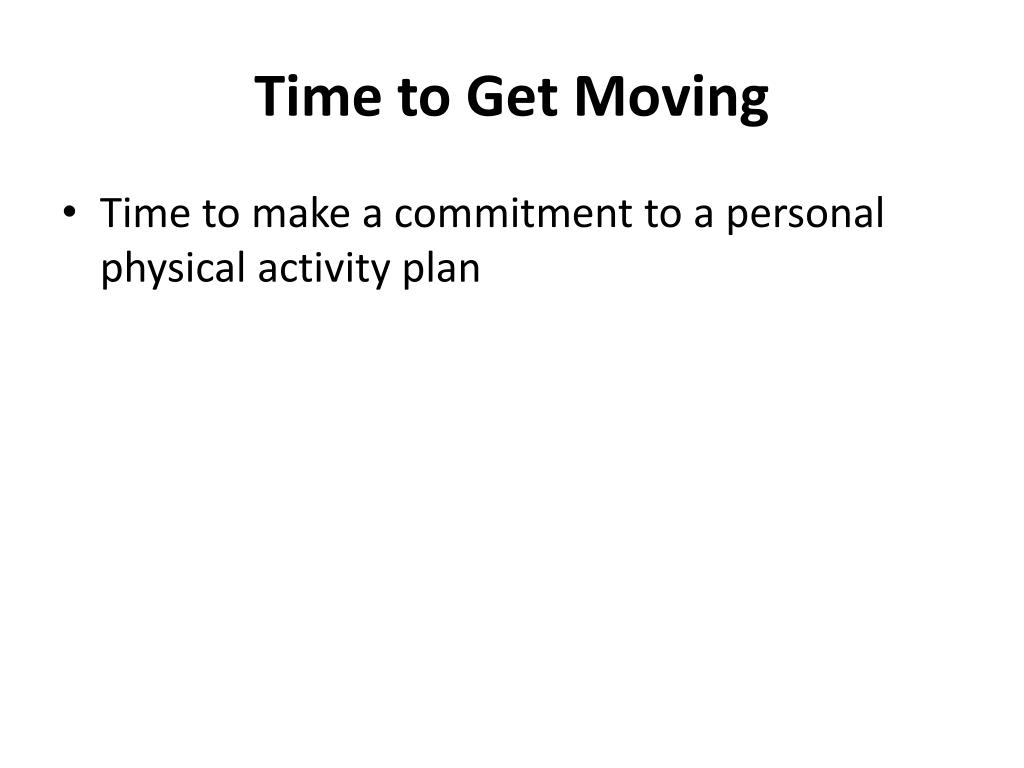 Time to Get Moving

• Time to make a commitment to a personal physical activity plan